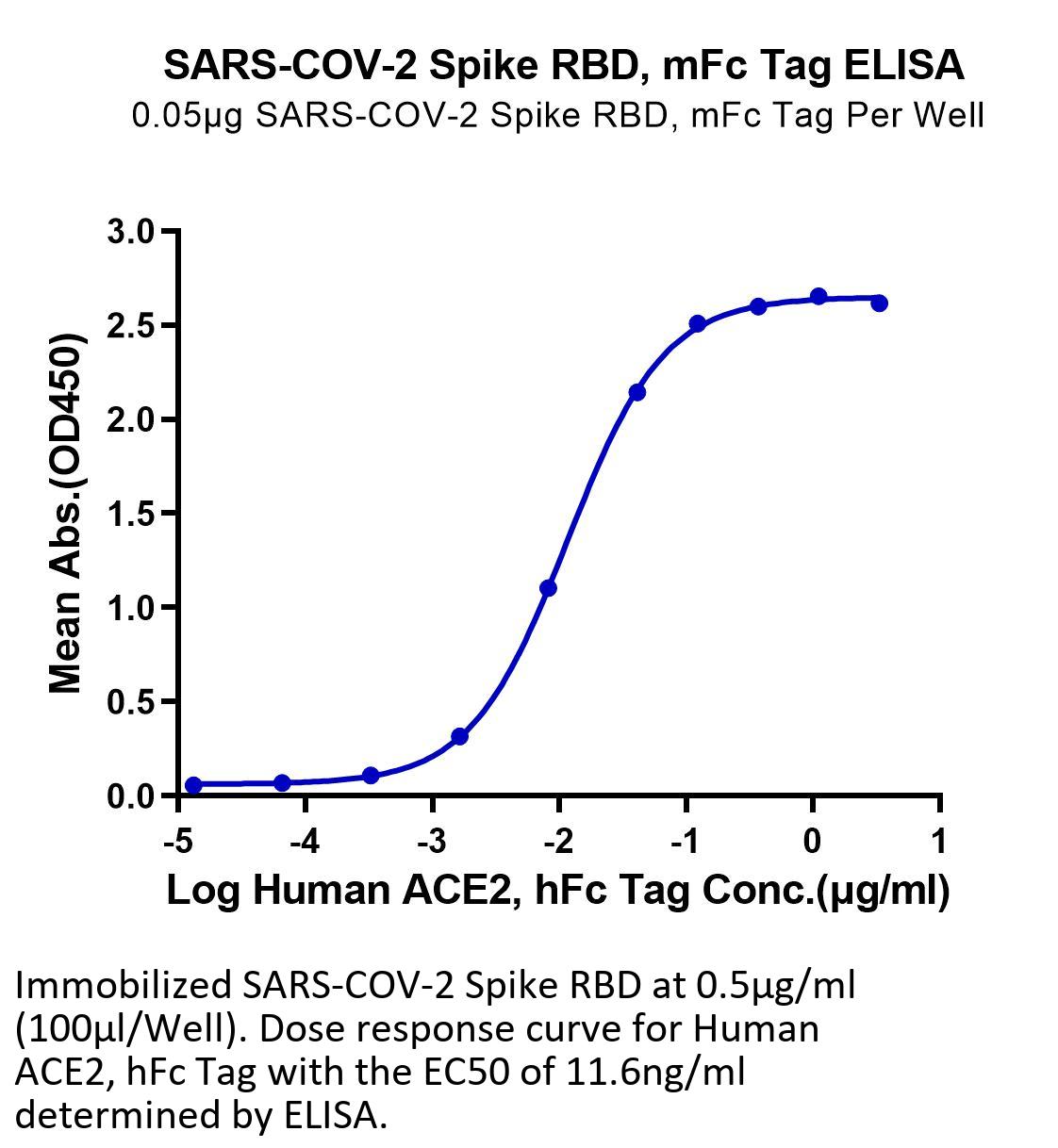 SARS-COV-2 Spike RBD, mFc Tag ELISA
0.05μg SARS-COV-2 Spike RBD, mFc Tag Per Well

Mean Abs.(OD450)

3.0
2.5
2.0
1.5
1.0
0.5
0.0

-5 -4 -3 -2 -1 0 1

Log Human ACE2, hFc Tag Conc.(μg/ml)

Immobilized SARS-COV-2 Spike RBD at 0.5μg/ml (100μl/Well). Dose response curve for Human ACE2, hFc Tag with the EC50 of 11.6ng/ml determined by ELISA.